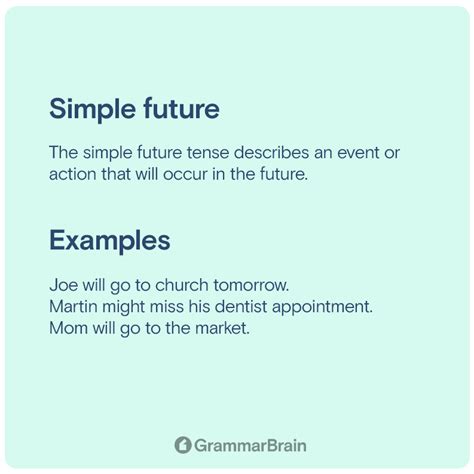 Simple future

The simple future tense describes an event or action that will occur in the future.

Examples

Joe will go to church tomorrow.
Martin might miss his dentist appointment.
Mom will go to the market.

GrammarBrain